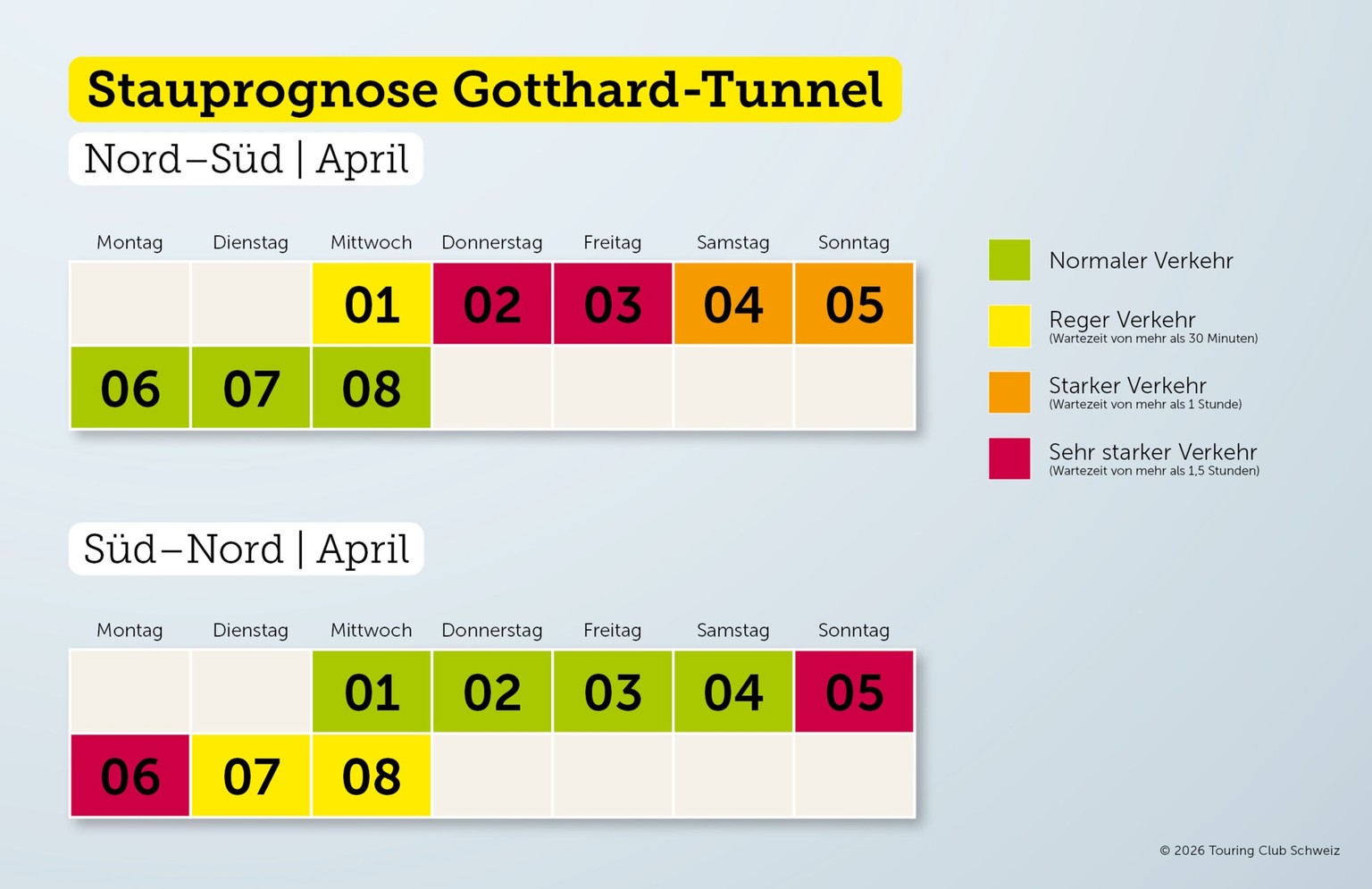 Stauprognose Gotthard-Tunnel

Nord–Süd | April

| Montag | Dienstag | Mittwoch | Donnerstag | Freitag | Samstag | Sonntag |
|---|---|---|---|---|---|---|
| | | 01 | 02 | 03 | 04 | 05 |
| 06 | 07 | 08 | | | | |

Normaler Verkehr

Reger Verkehr
(Wartezeit von mehr als 30 Minuten)

Starker Verkehr
(Wartezeit von mehr als 1 Stunde)

Sehr starker Verkehr
(Wartezeit von mehr als 1,5 Stunden)

Süd–Nord | April

| Montag | Dienstag | Mittwoch | Donnerstag | Freitag | Samstag | Sonntag |
|---|---|---|---|---|---|---|
| | | 01 | 02 | 03 | 04 | 05 |
| 06 | 07 | 08 | | | | |

© 2026 Touring Club Schweiz